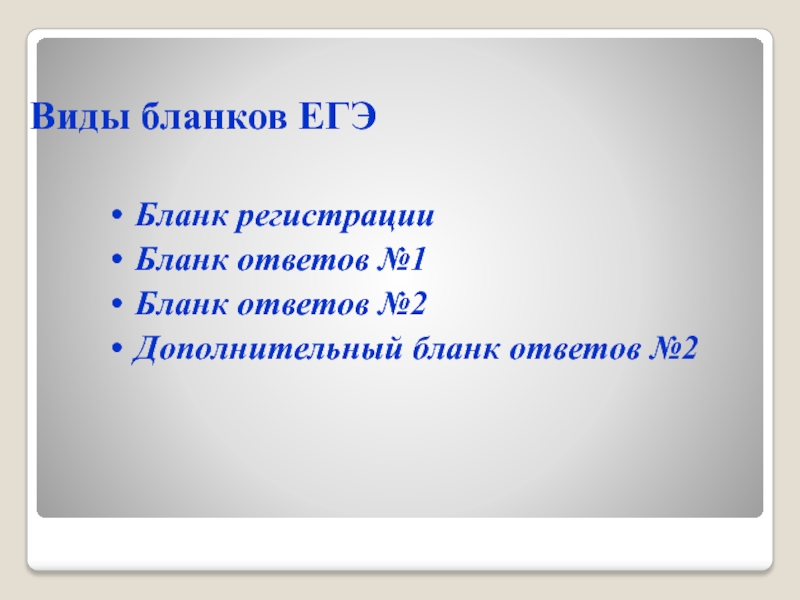 Виды бланков ЕГЭ

• Бланк регистрации
• Бланк ответов №1
• Бланк ответов №2
• Дополнительный бланк ответов №2